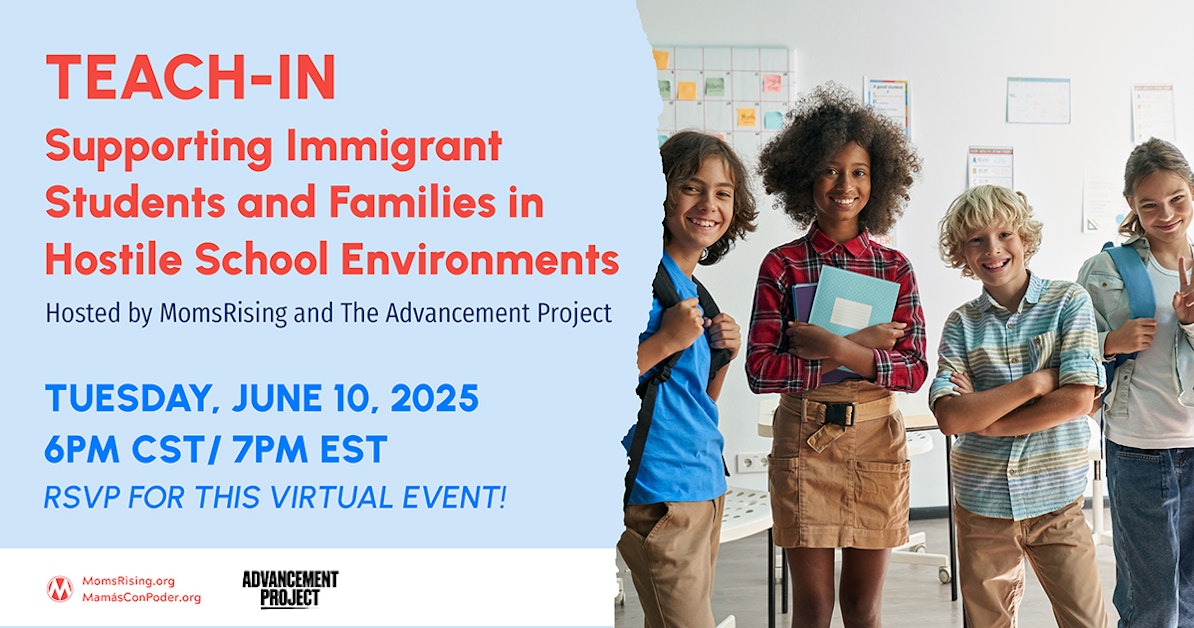 TEACH-IN
Supporting Immigrant Students and Families in Hostile School Environments
Hosted by MomsRising and The Advancement Project

TUESDAY, JUNE 10, 2025
6PM CST/ 7PM EST
RSVP FOR THIS VIRTUAL EVENT!

MomsRising.org
MamásConPoder.org

ADVANCEMENT PROJECT